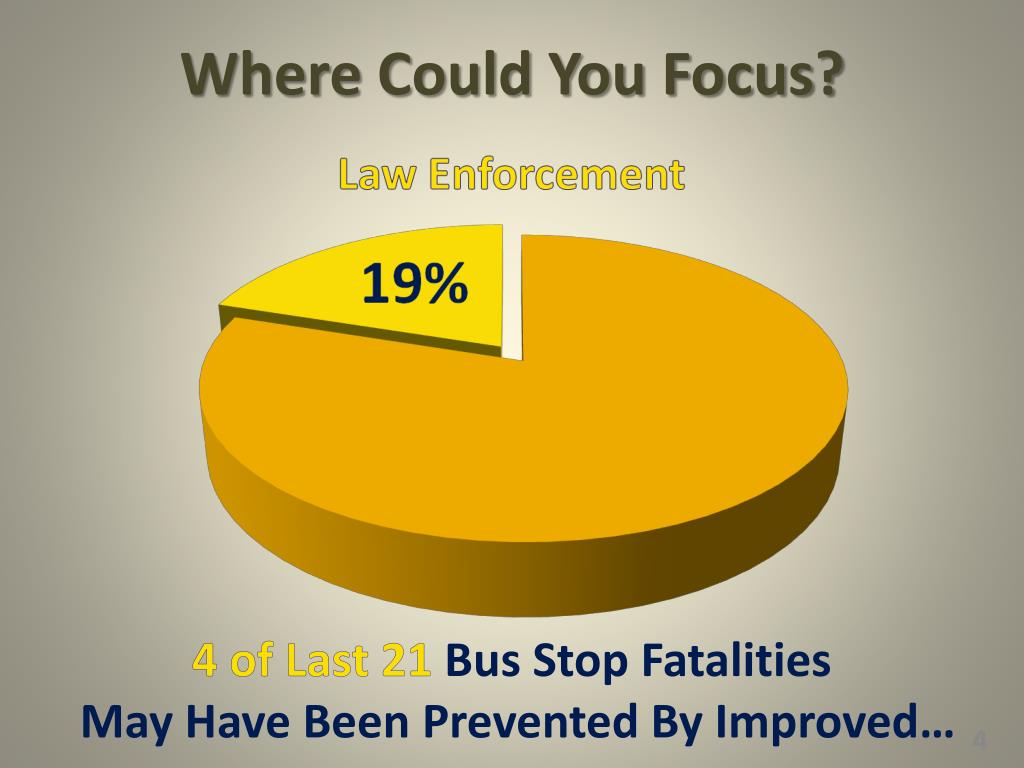 Where Could You Focus?

Law Enforcement

19%

4 of Last 21 Bus Stop Fatalities May Have Been Prevented By Improved…

4